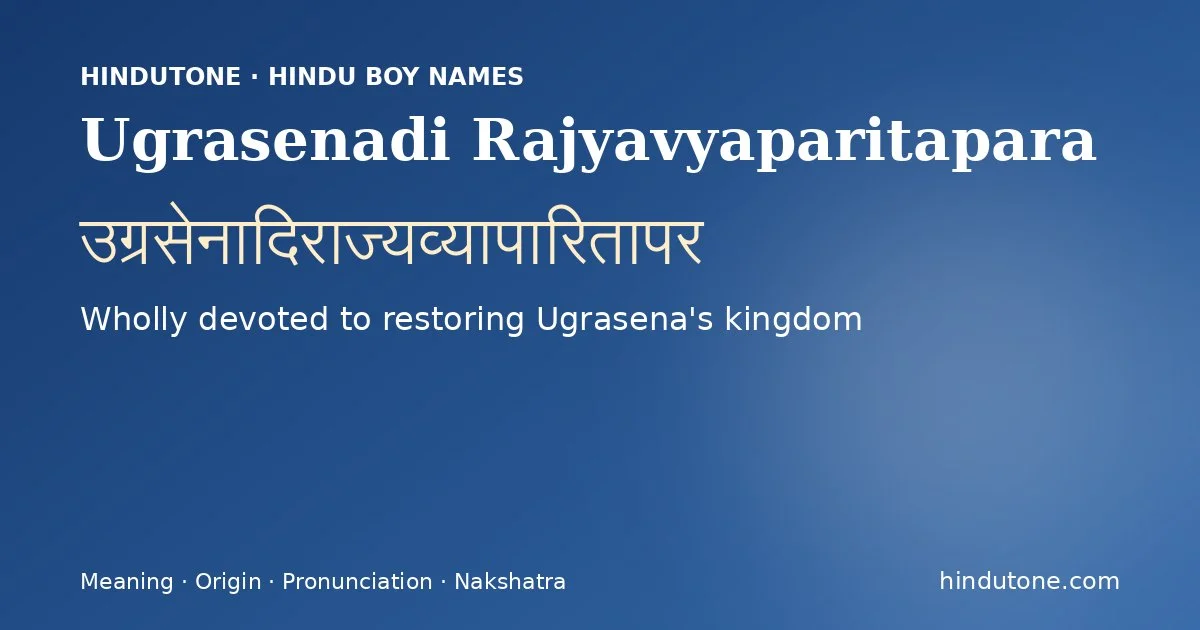 HINDUTONE · HINDU BOY NAMES

Ugrasenadi Rajyavyaparitapara

उग्रसेनादिराज्यव्यापारितापर

Wholly devoted to restoring Ugrasena's kingdom

Meaning · Origin · Pronunciation · Nakshatra

hindutone.com